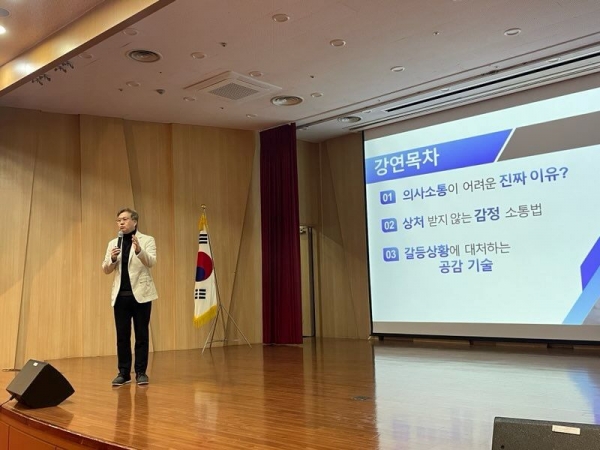 강연목차

01 의사소통이 어려운 진짜 이유?

02 상처 받지 않는 감정 소통법

03 갈등상황에 대처하는 공감 기술